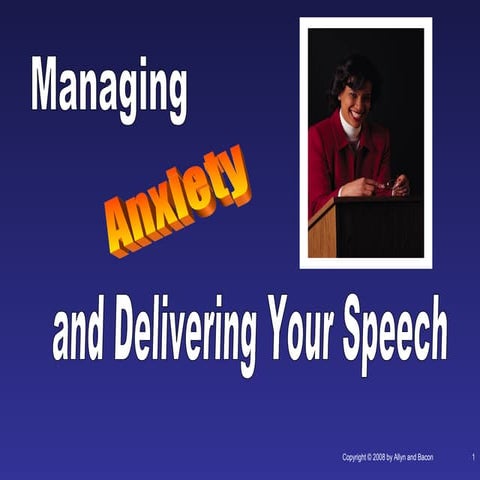 Managing

Anxiety

and Delivering Your Speech

Copyright © 2008 by Allyn and Bacon

1